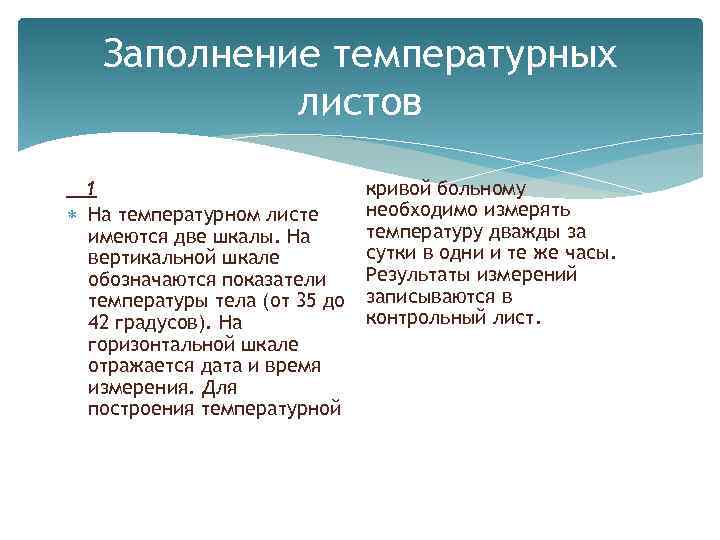 Заполнение температурных листов

1

На температурном листе имеются две шкалы. На вертикальной шкале обозначаются показатели температуры тела (от 35 до 42 градусов). На горизонтальной шкале отражается дата и время измерения. Для построения температурной кривой больному необходимо измерять температуру дважды за сутки в одни и те же часы. Результаты измерений записываются в контрольный лист.